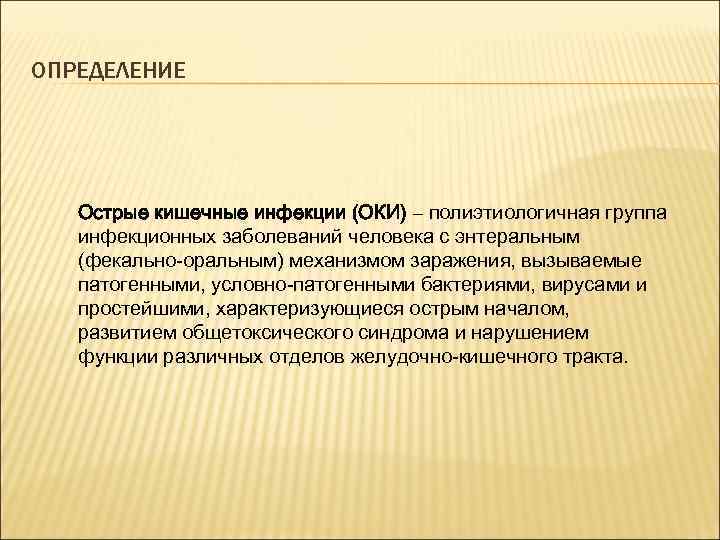 ОПРЕДЕЛЕНИЕ

Острые кишечные инфекции (ОКИ) – полиэтиологичная группа инфекционных заболеваний человека с энтеральным (фекально-оральным) механизмом заражения, вызываемые патогенными, условно-патогенными бактериями, вирусами и простейшими, характеризующиеся острым началом, развитием общетоксического синдрома и нарушением функции различных отделов желудочно-кишечного тракта.